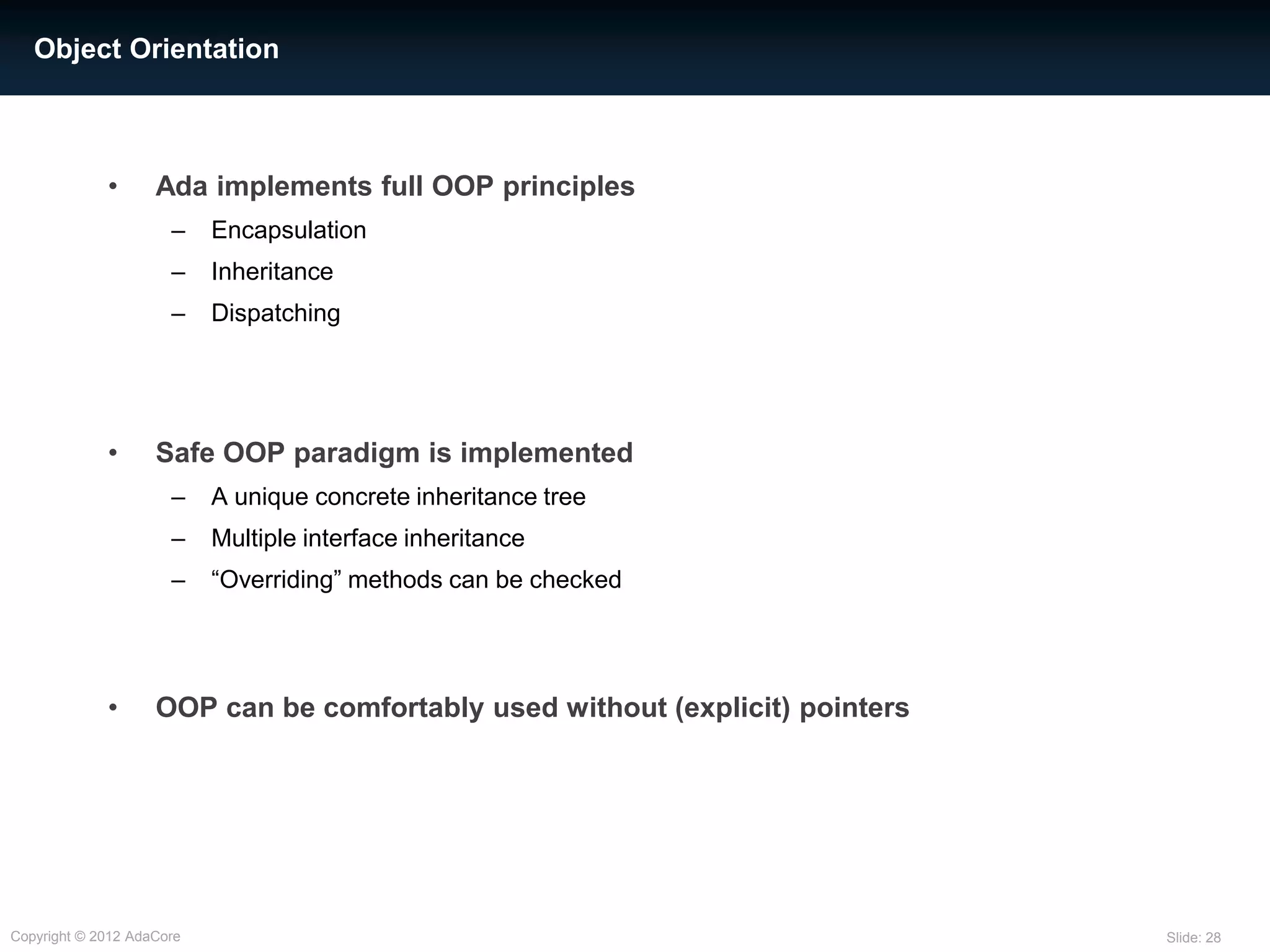 Object Orientation

• Ada implements full OOP principles
– Encapsulation
– Inheritance
– Dispatching

• Safe OOP paradigm is implemented
– A unique concrete inheritance tree
– Multiple interface inheritance
– “Overriding” methods can be checked

• OOP can be comfortably used without (explicit) pointers

Copyright © 2012 AdaCore

Slide: 28